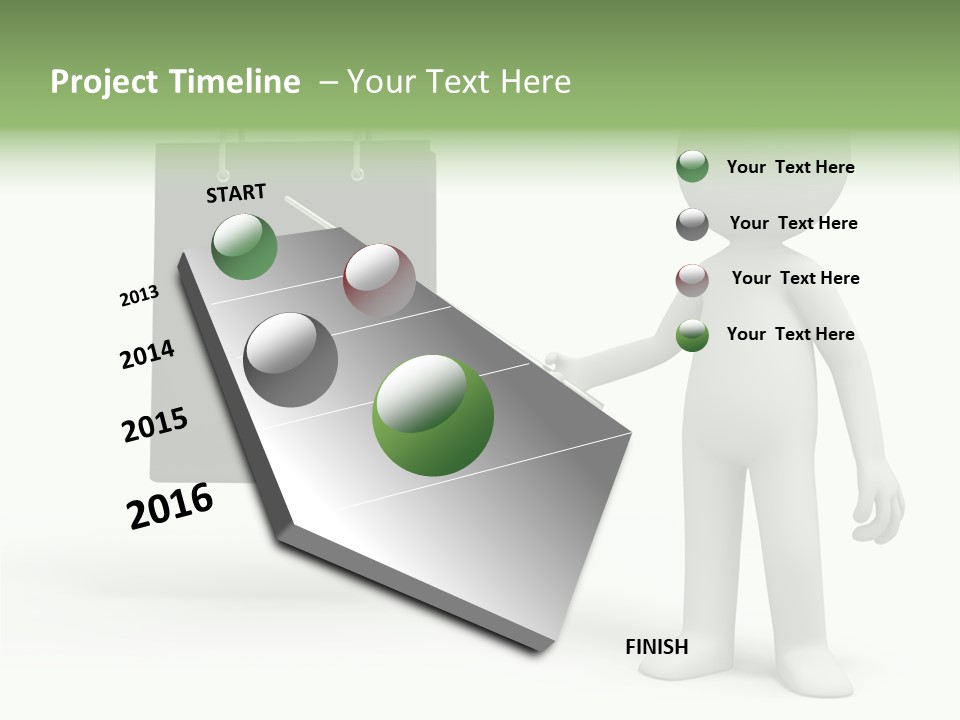 Project Timeline – Your Text Here

START

2013

2014

2015

2016

Your Text Here

Your Text Here

Your Text Here

Your Text Here

FINISH